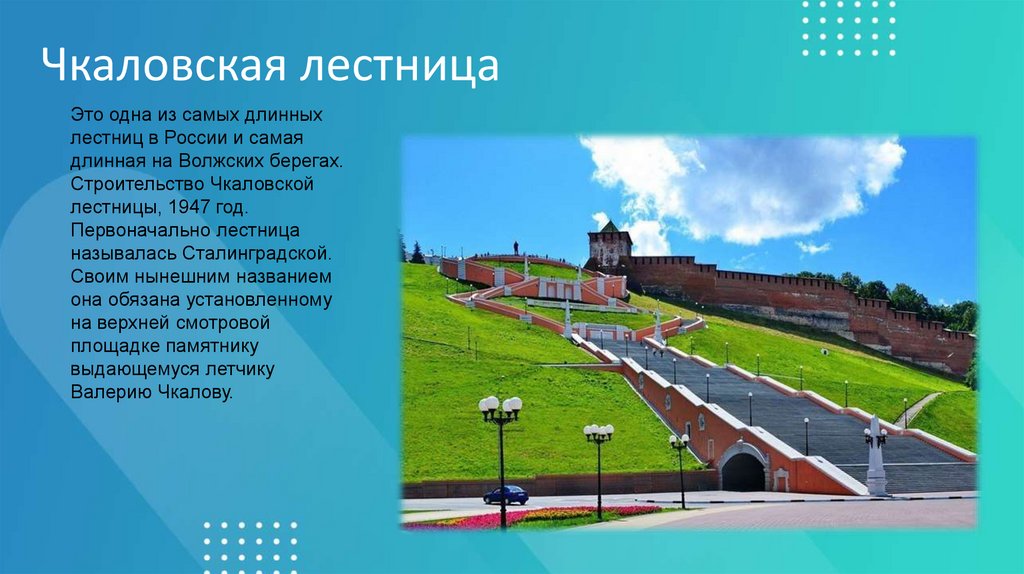 Чкаловская лестница

Это одна из самых длинных лестниц в России и самая длинная на Волжских берегах. Строительство Чкаловской лестницы, 1947 год. Первоначально лестница называлась Сталинградской. Своим нынешним названием она обязана установленному на верхней смотровой площадке памятнику выдающемуся летчику Валерию Чкалову.